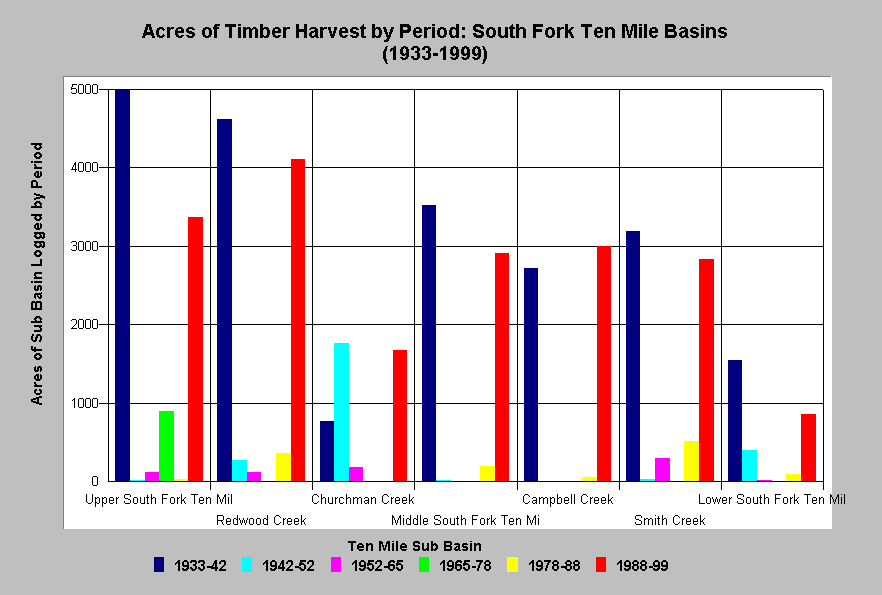 Acres of Timber Harvest by Period: South Fork Ten Mile Basins
(1933-1999)

Acres of Sub Basin Logged by Period

5000
4000
3000
2000
1000
0

Upper South Fork Ten Mil
Redwood Creek
Churchman Creek
Middle South Fork Ten Mi
Campbell Creek
Smith Creek
Lower South Fork Ten Mil

Ten Mile Sub Basin

1933-42
1942-52
1952-65
1965-78
1978-88
1988-99